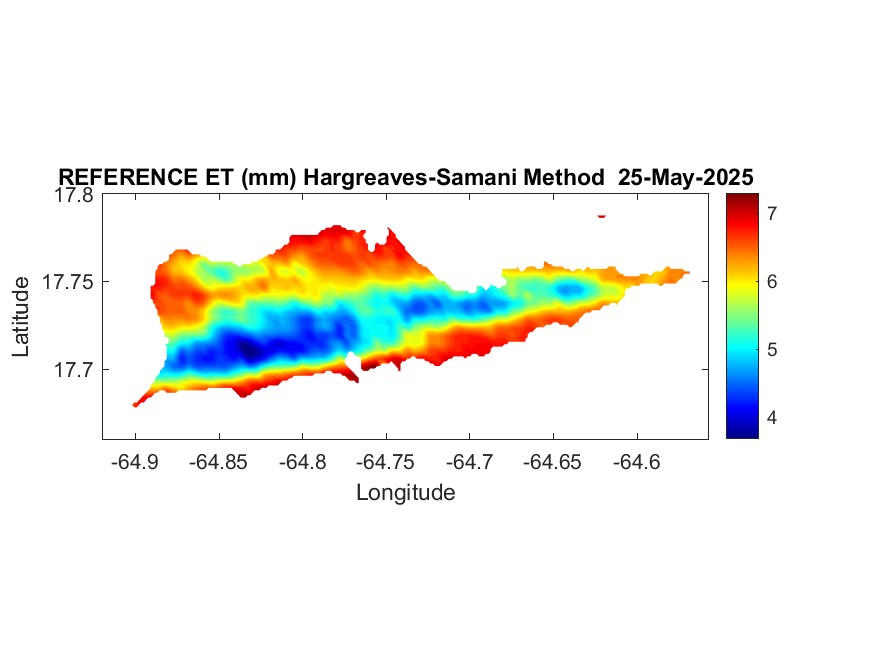 REFERENCE ET (mm) Hargreaves-Samani Method 25-May-2025

17.8
17.75
17.7
Latitude

-64.9 -64.85 -64.8 -64.75 -64.7 -64.65 -64.6
Longitude

7
6
5
4